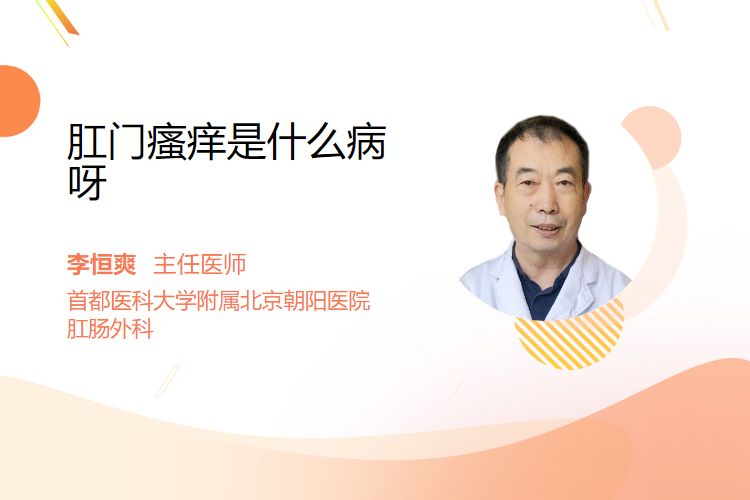 肛门瘙痒是什么病呀

李恒爽 主任医师
首都医科大学附属北京朝阳医院
肛肠外科